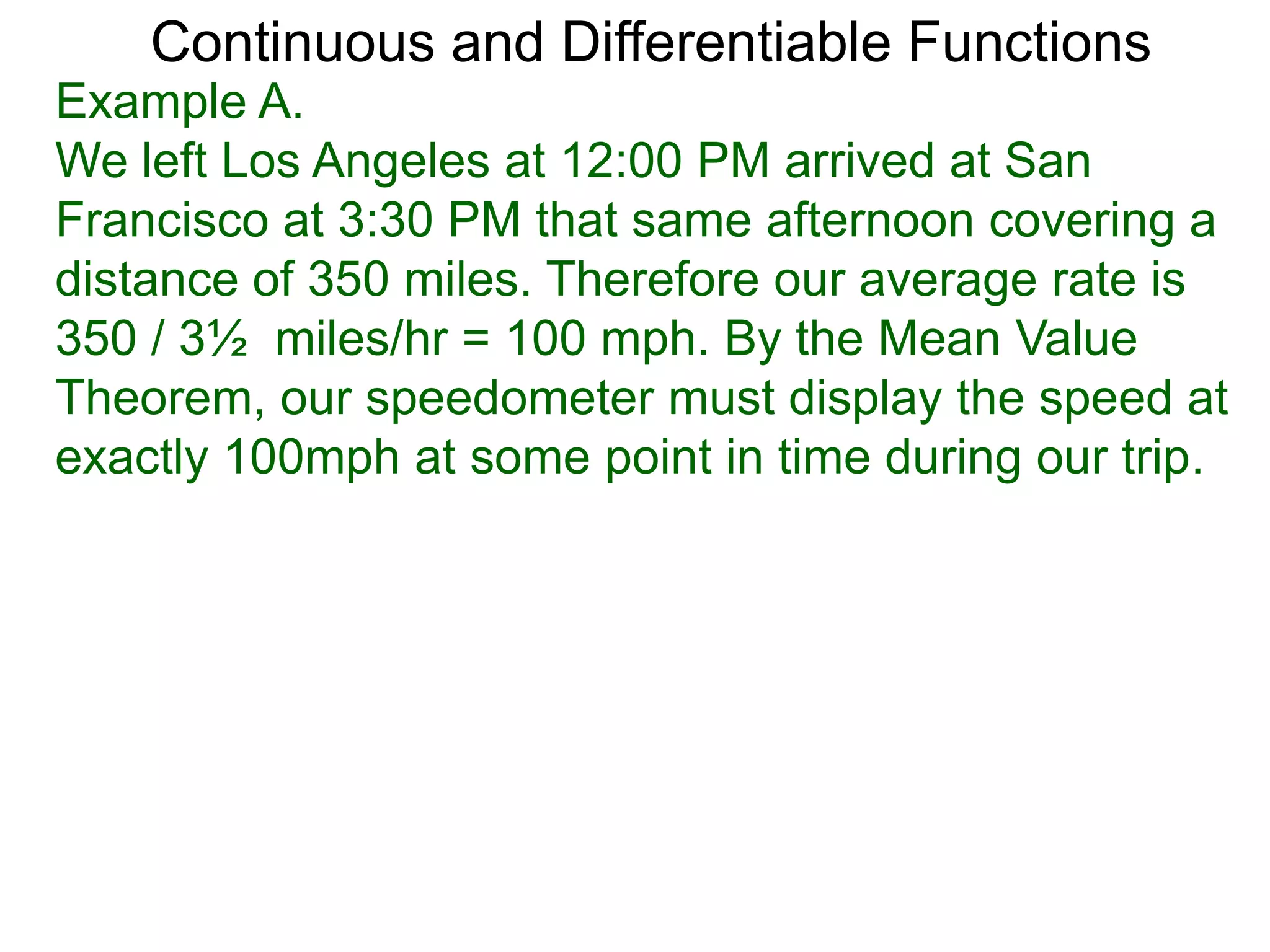 Continuous and Differentiable Functions

Example A.
We left Los Angeles at 12:00 PM arrived at San Francisco at 3:30 PM that same afternoon covering a distance of 350 miles. Therefore our average rate is 350 / 3½ miles/hr = 100 mph. By the Mean Value Theorem, our speedometer must display the speed at exactly 100mph at some point in time during our trip.